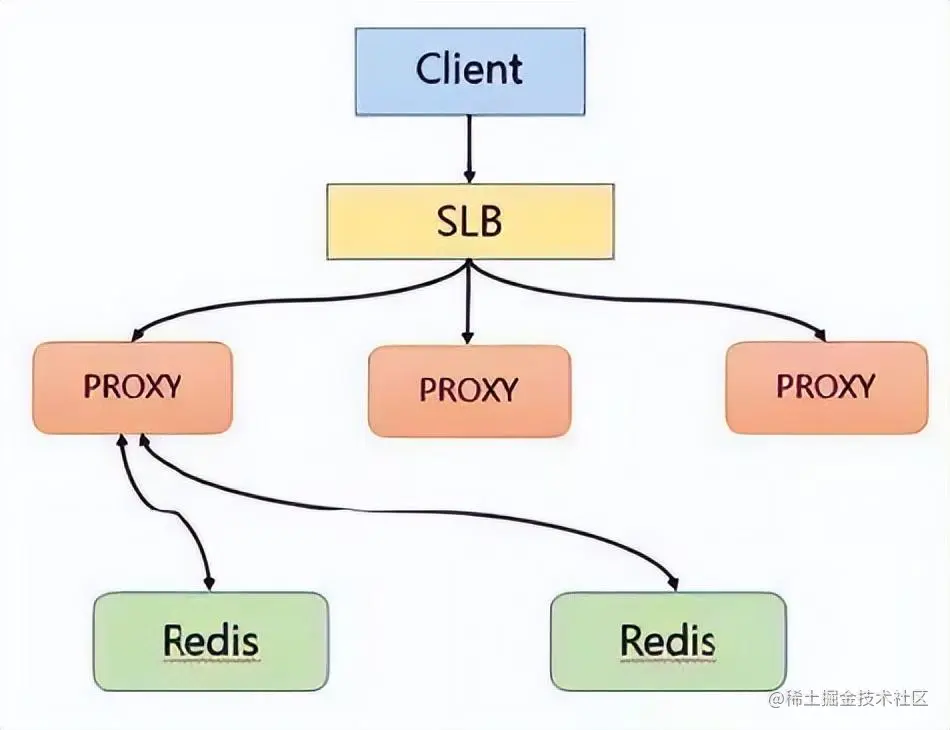 Client

SLB

PROXY

PROXY

PROXY

Redis

Redis

@稀土掘金技术社区